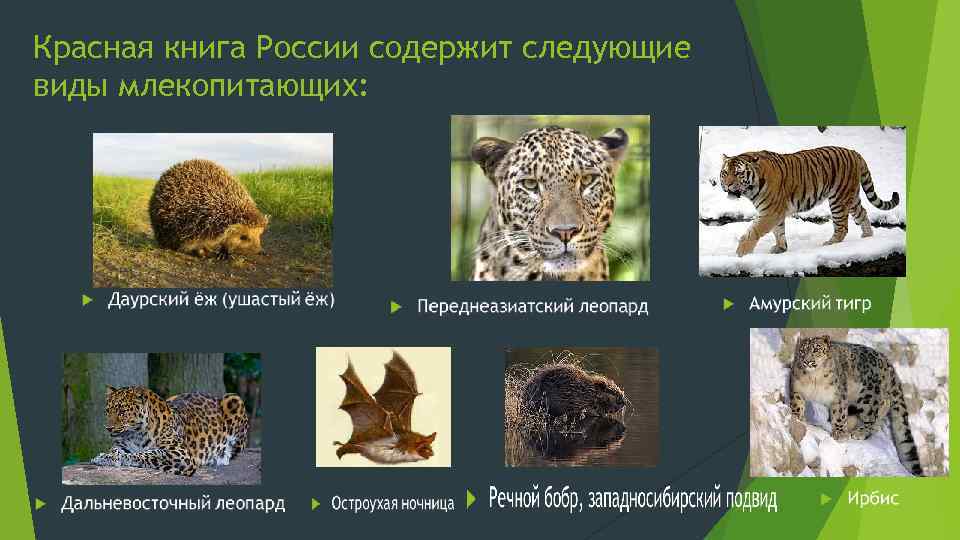 Красная книга России содержит следующие виды млекопитающих:

Даурский ёж (ушастый ёж)

Переднеазиатский леопард

Амурский тигр

Дальневосточный леопард

Остроухая ночница

Речной бобр, западносибирский подвид

Ирбис